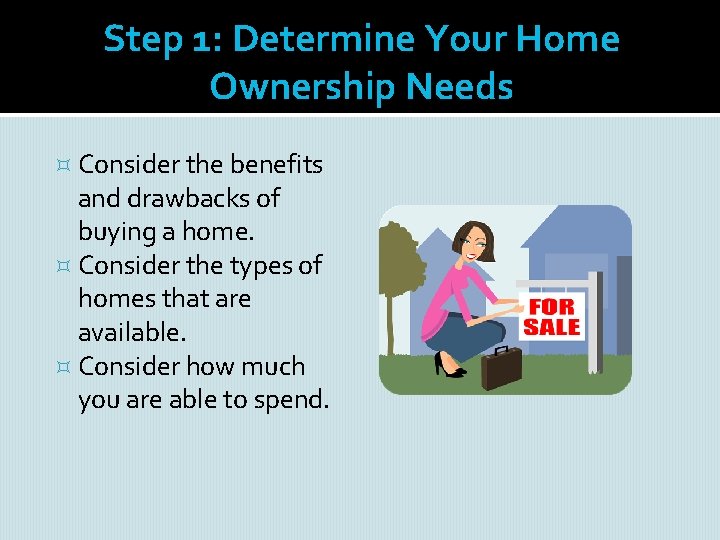 Step 1: Determine Your Home Ownership Needs

¤ Consider the benefits and drawbacks of buying a home.
¤ Consider the types of homes that are available.
¤ Consider how much you are able to spend.

FOR SALE